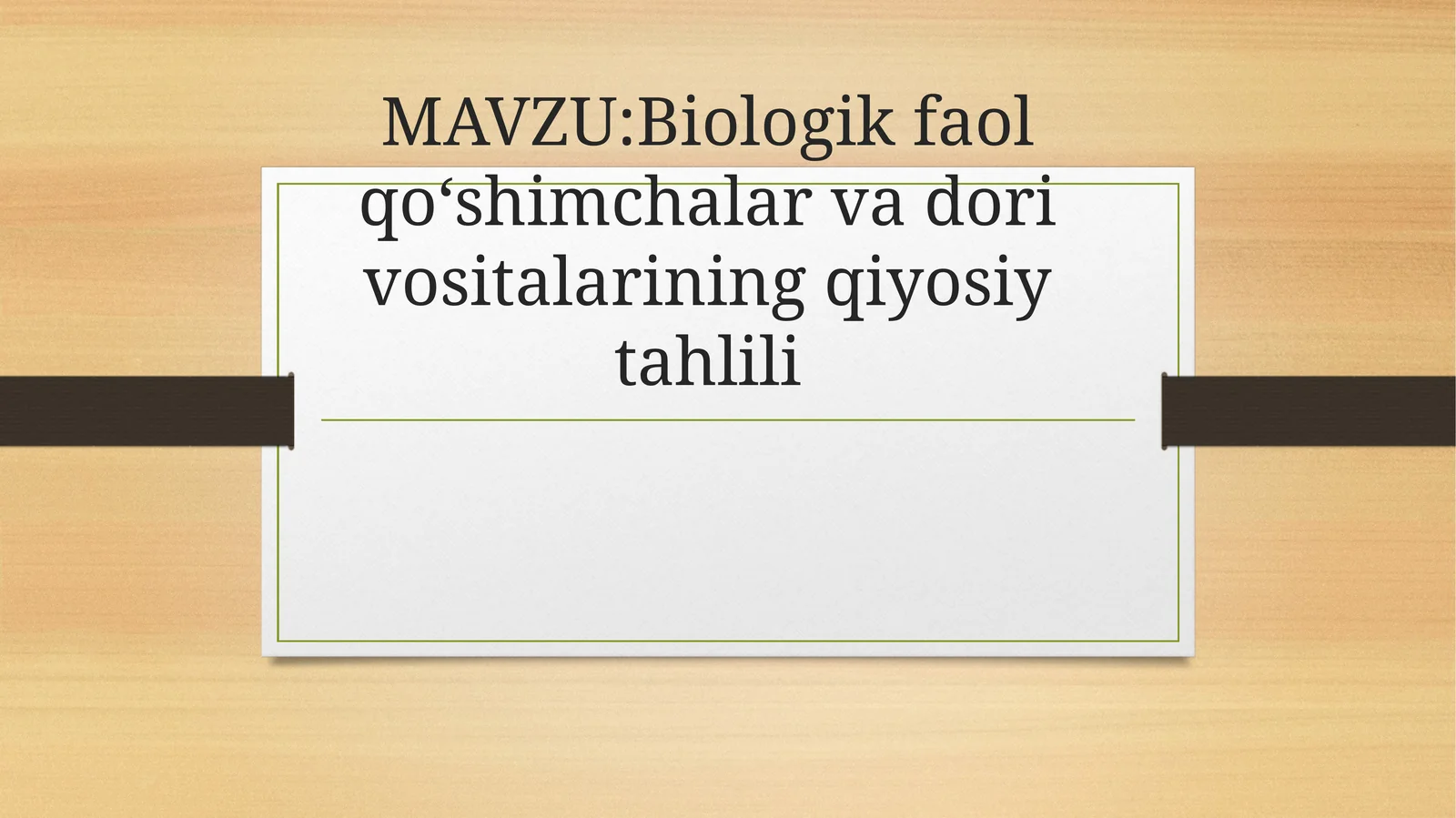 MAVZU:Biologik faol qo‘shimchalar va dori vositalarining qiyosiy tahlili